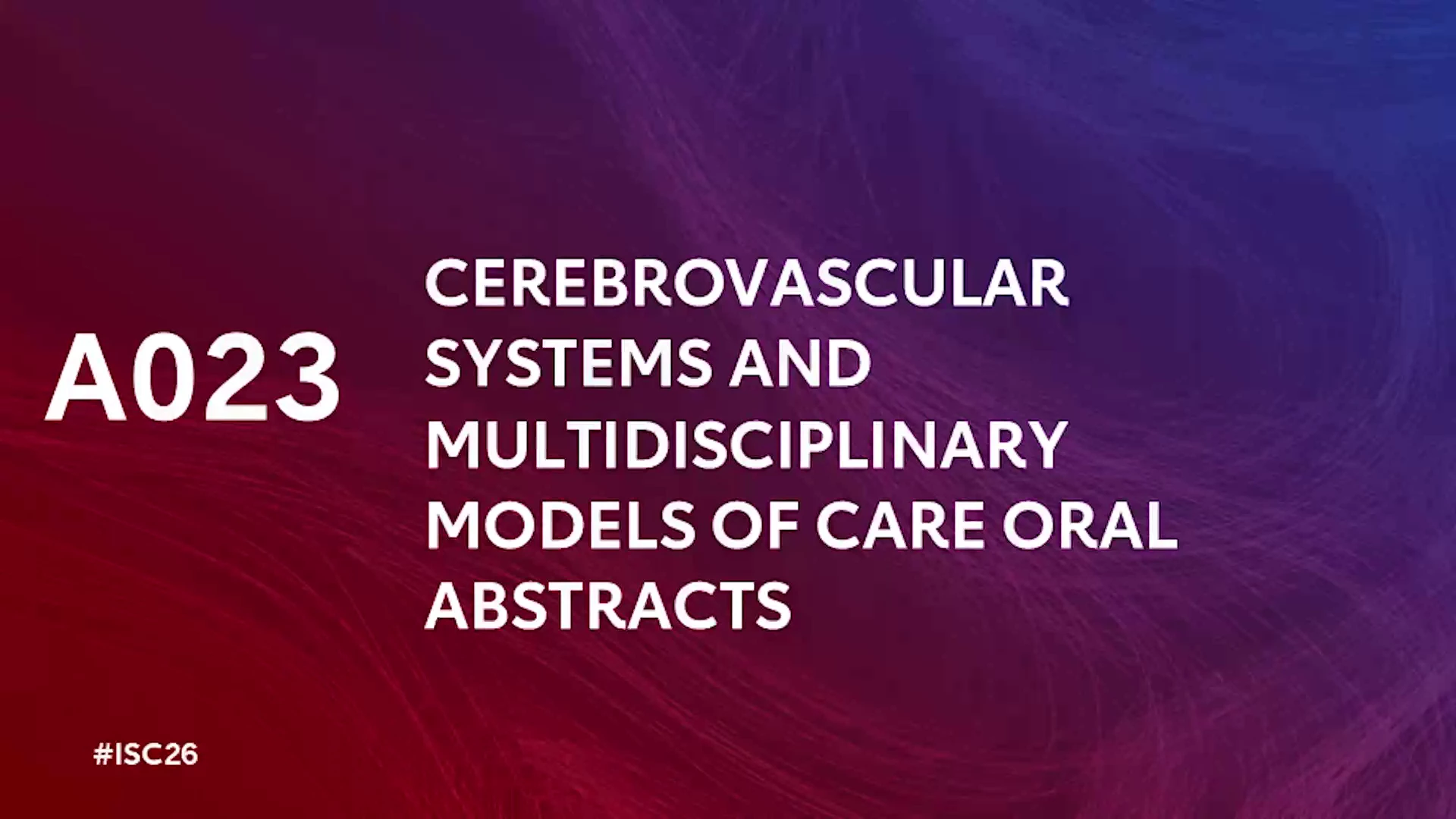 A023

CEREBROVASCULAR SYSTEMS AND MULTIDISCIPLINARY MODELS OF CARE ORAL ABSTRACTS

#ISC26